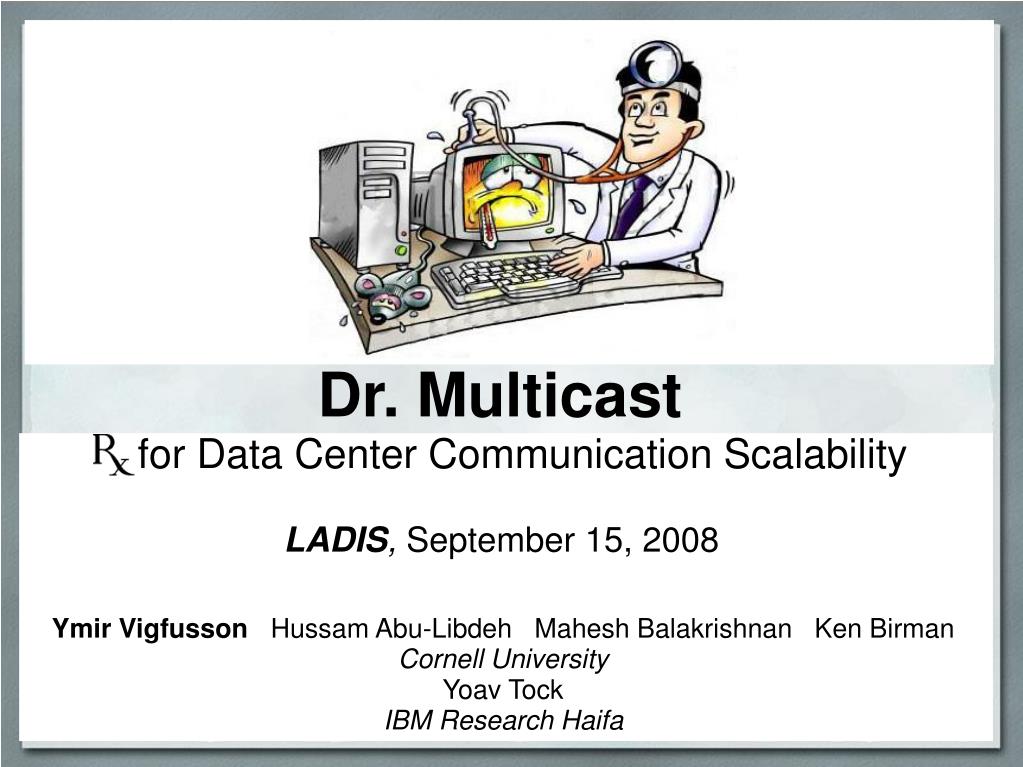 Dr. Multicast

℞ for Data Center Communication Scalability

LADIS, September 15, 2008

Ymir Vigfusson Hussam Abu-Libdeh Mahesh Balakrishnan Ken Birman
Cornell University
Yoav Tock
IBM Research Haifa